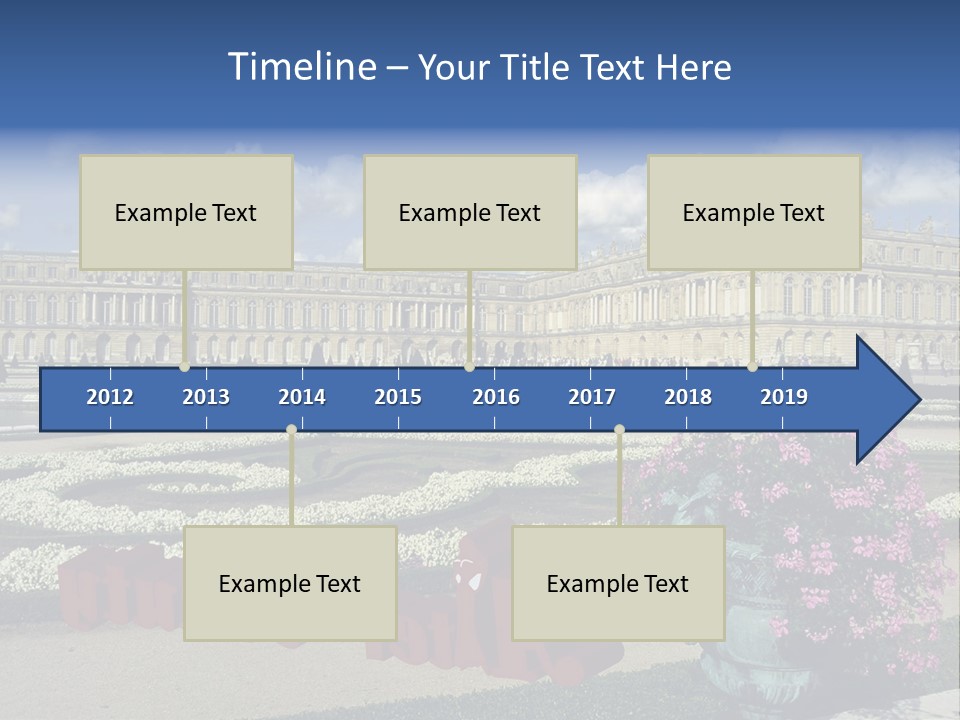 Timeline – Your Title Text Here

Example Text

Example Text

Example Text

2012 2013 2014 2015 2016 2017 2018 2019

Example Text

Example Text